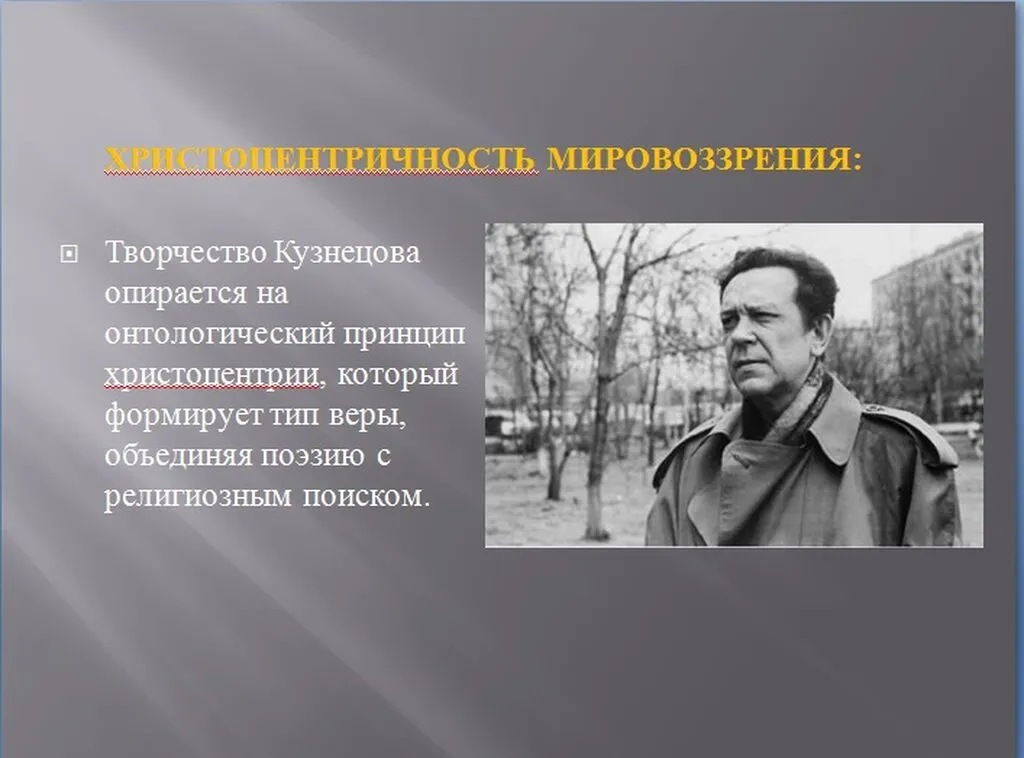 ХРИСТОЦЕНТРИЧНОСТЬ МИРОВОЗЗРЕНИЯ:

Творчество Кузнецова опирается на онтологический принцип христоцентрии, который формирует тип веры, объединяя поэзию с религиозным поиском.